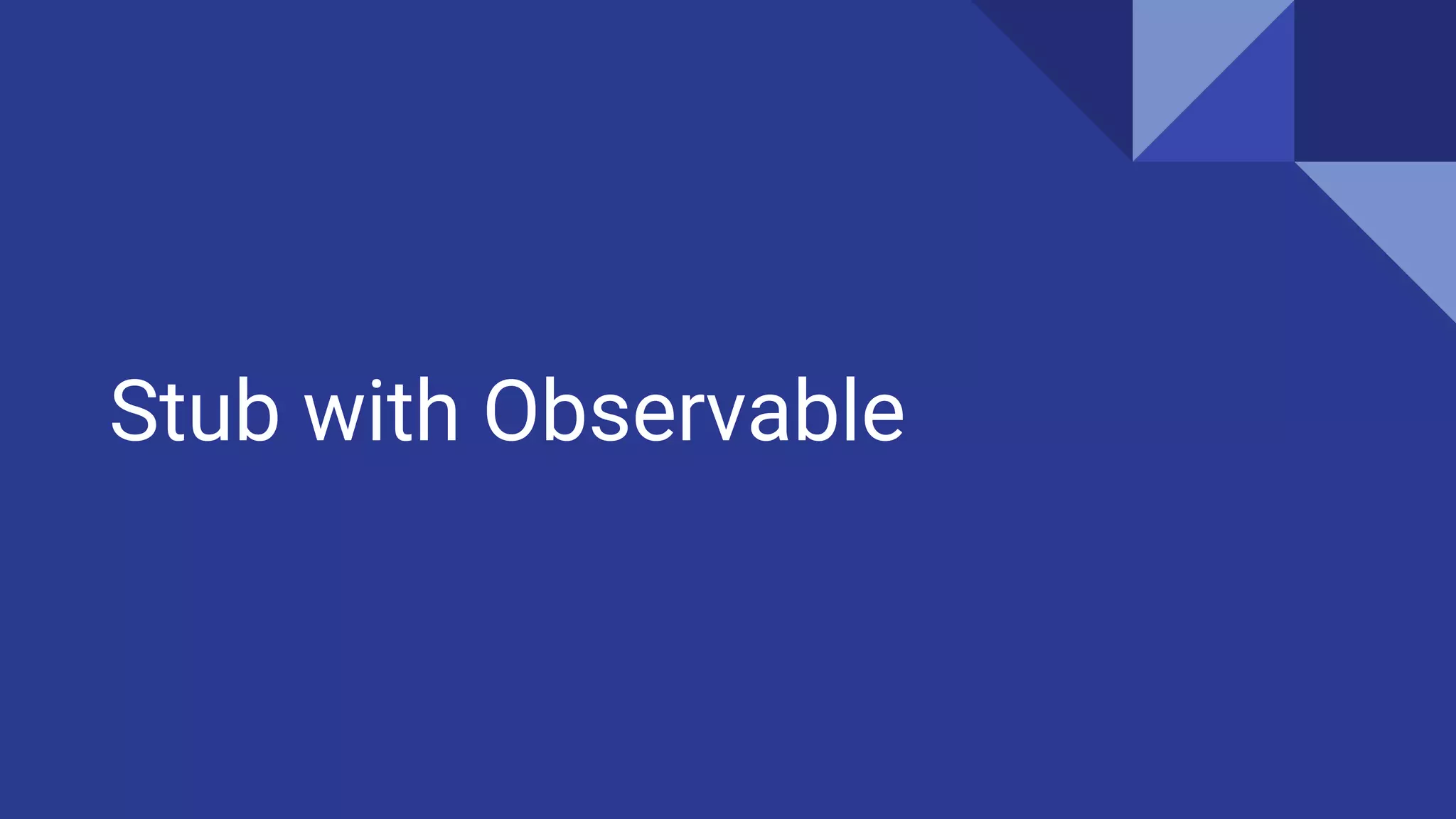 Stub with Observable